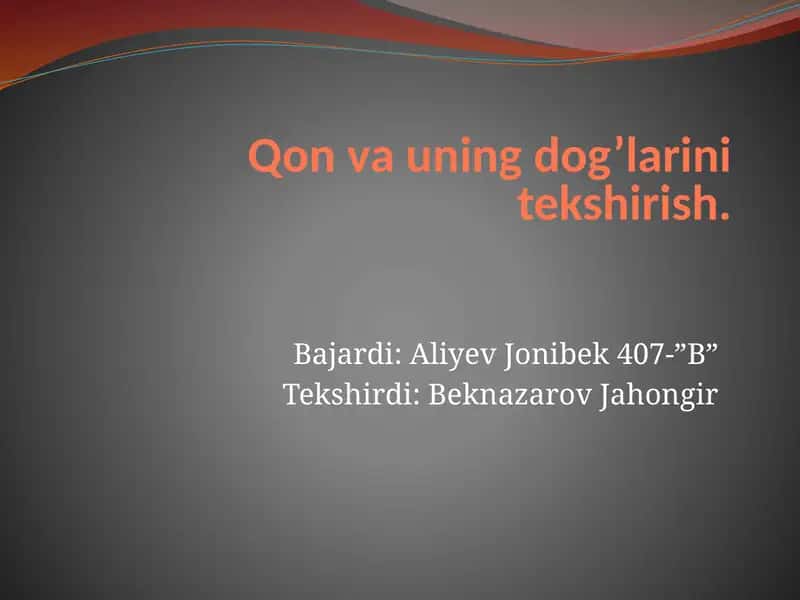 Qon va uning dog’larini tekshirish.

Bajardi: Aliyev Jonibek 407-”B”
Tekshirdi: Beknazarov Jahongir